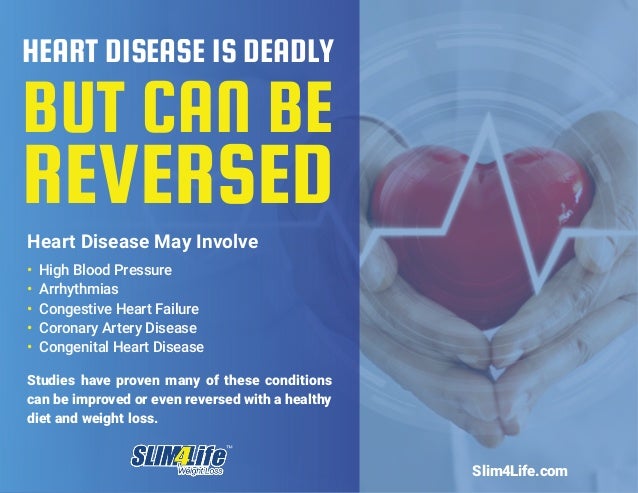 HEART DISEASE IS DEADLY
BUT CAN BE REVERSED

Heart Disease May Involve
• High Blood Pressure
• Arrhythmias
• Congestive Heart Failure
• Coronary Artery Disease
• Congenital Heart Disease

Studies have proven many of these conditions can be improved or even reversed with a healthy diet and weight loss.

SLIM4Life™ Weight Loss

Slim4Life.com